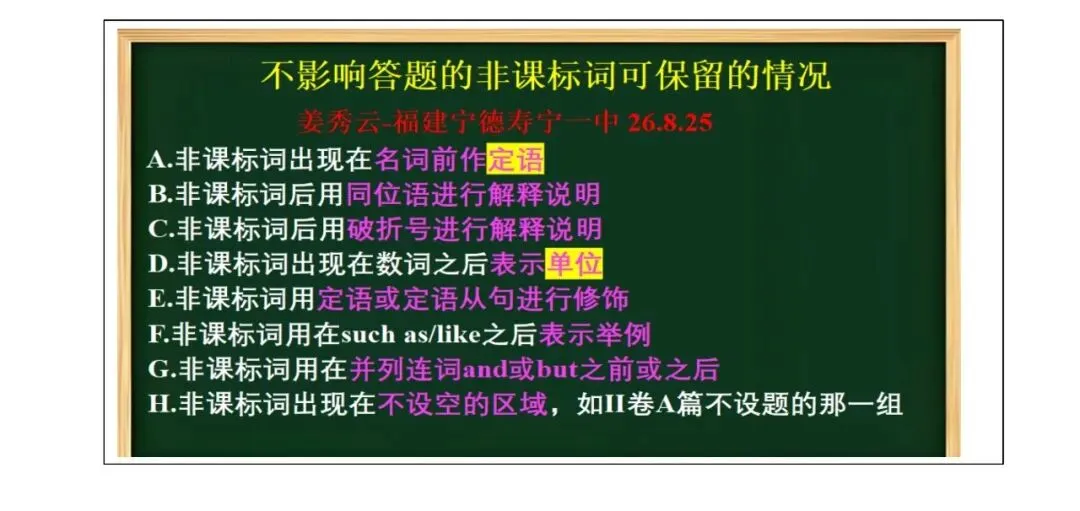 不影响答题的非课标词可保留的情况

姜秀云-福建宁德寿宁一中 26.8.25

A.非课标词出现在名词前作定语
B.非课标词后用同位语进行解释说明
C.非课标词后用破折号进行解释说明
D.非课标词出现在数词之后表示单位
E.非课标词用定语或定语从句进行修饰
F.非课标词用在such as/like之后表示举例
G.非课标词用在并列连词and或but之前或之后
H.非课标词出现在不设空的区域，如II卷A篇不设题的那一组